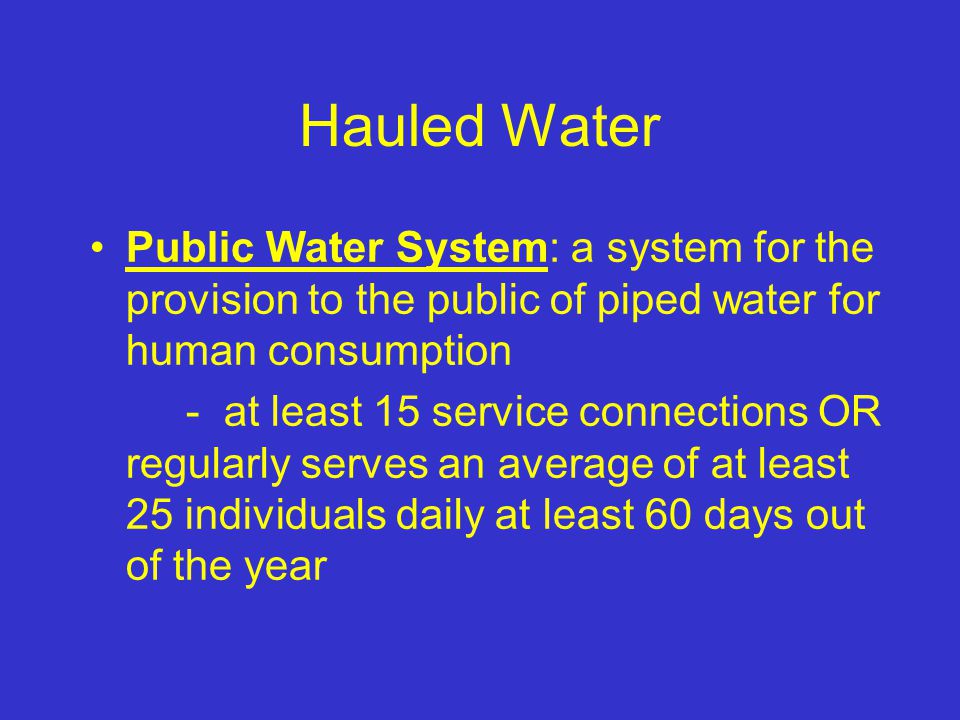 Hauled Water

• Public Water System: a system for the provision to the public of piped water for human consumption

- at least 15 service connections OR regularly serves an average of at least 25 individuals daily at least 60 days out of the year